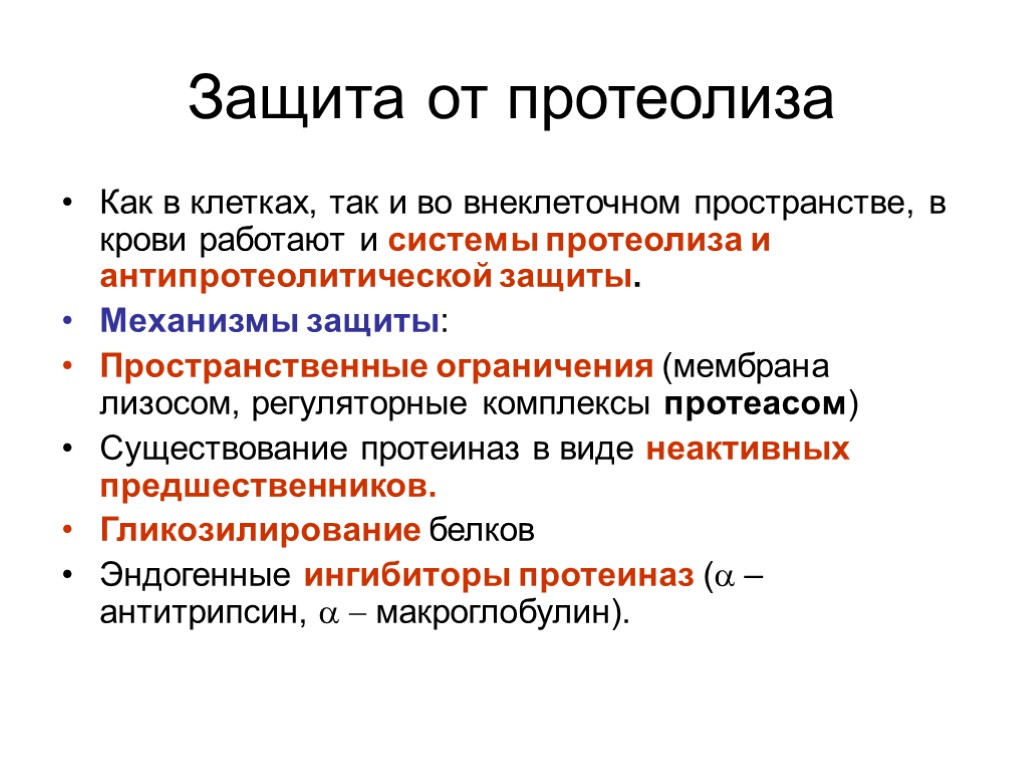 Защита от протеолиза

• Как в клетках, так и во внеклеточном пространстве, в крови работают и системы протеолиза и антипротеолитической защиты.

• Механизмы защиты:

• Пространственные ограничения (мембрана лизосом, регуляторные комплексы протеасом)

• Существование протеиназ в виде неактивных предшественников.

• Гликозилирование белков

• Эндогенные ингибиторы протеиназ ($\alpha$ – антитрипсин, $\alpha$ – макроглобулин).